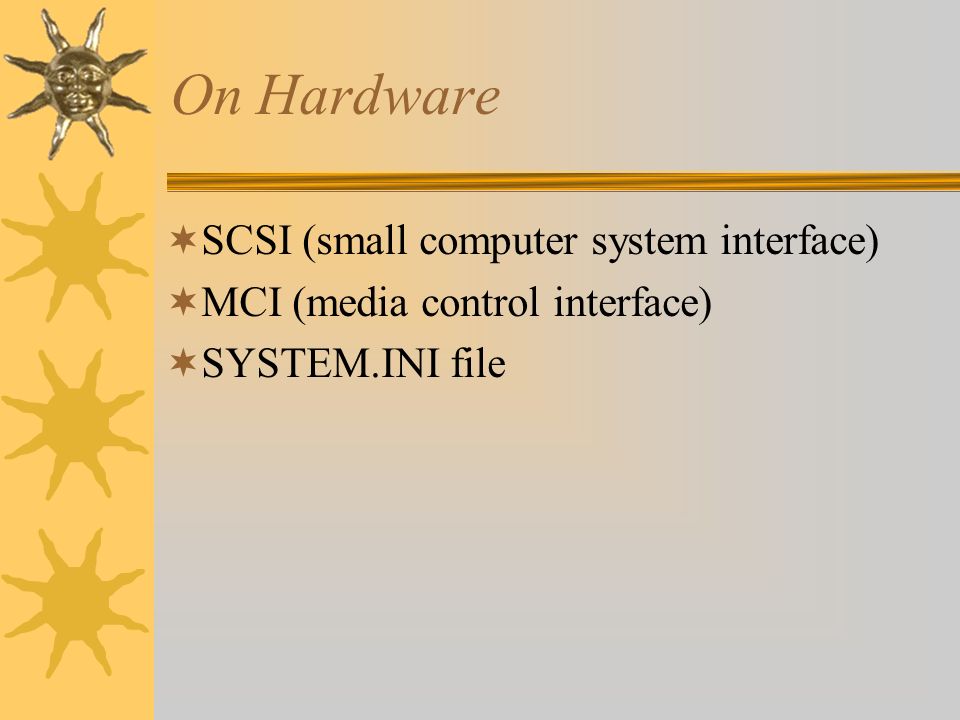 On Hardware

SCSI (small computer system interface)
MCI (media control interface)
SYSTEM.INI file